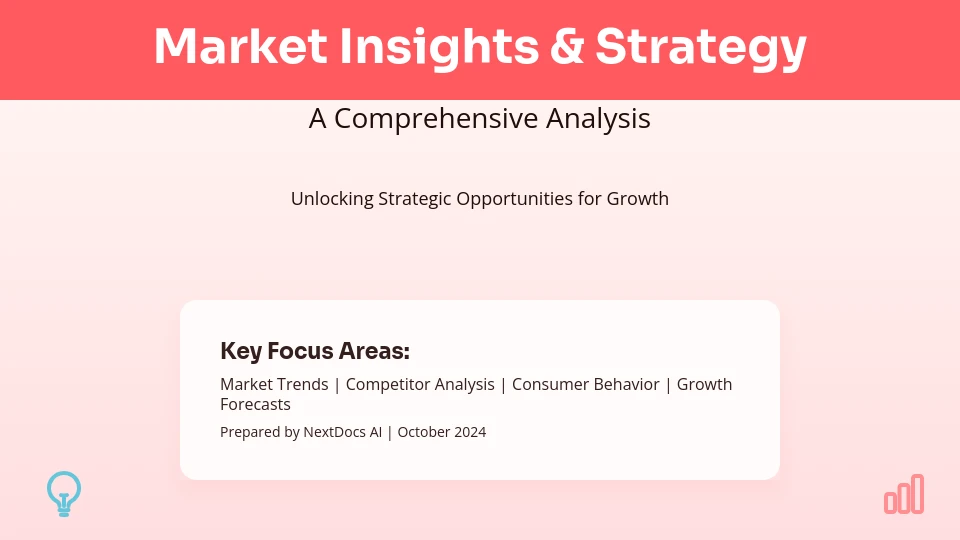 Market Insights & Strategy

A Comprehensive Analysis

Unlocking Strategic Opportunities for Growth

Key Focus Areas:

Market Trends | Competitor Analysis | Consumer Behavior | Growth Forecasts

Prepared by NextDocs AI | October 2024